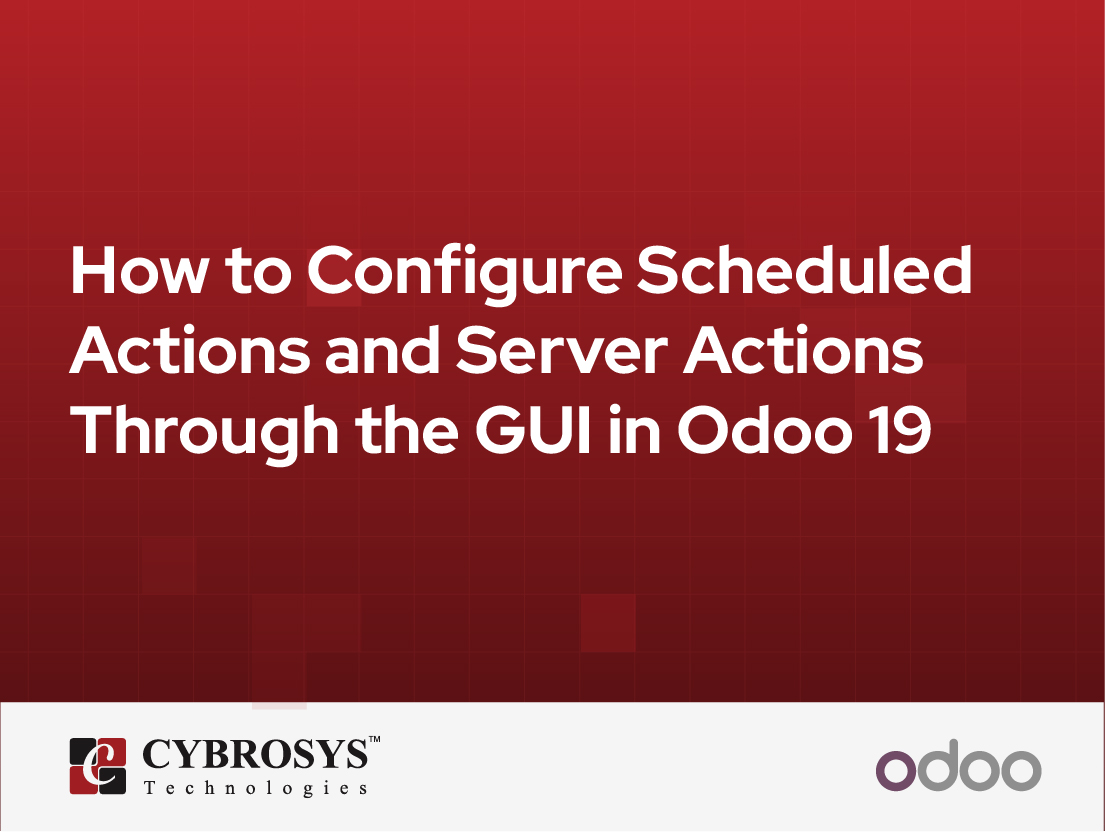 How to Configure Scheduled Actions and Server Actions Through the GUI in Odoo 19

CYBROSYS™
Technologies

odoo